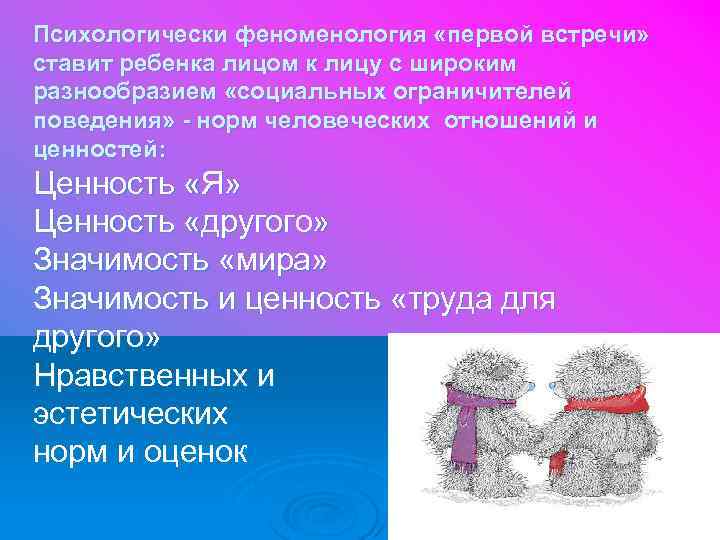 Психологически феноменология «первой встречи» ставит ребенка лицом к лицу с широким разнообразием «социальных ограничителей поведения» - норм человеческих отношений и ценностей:

Ценность «Я»
Ценность «другого»
Значимость «мира»
Значимость и ценность «труда для другого»
Нравственных и эстетических норм и оценок